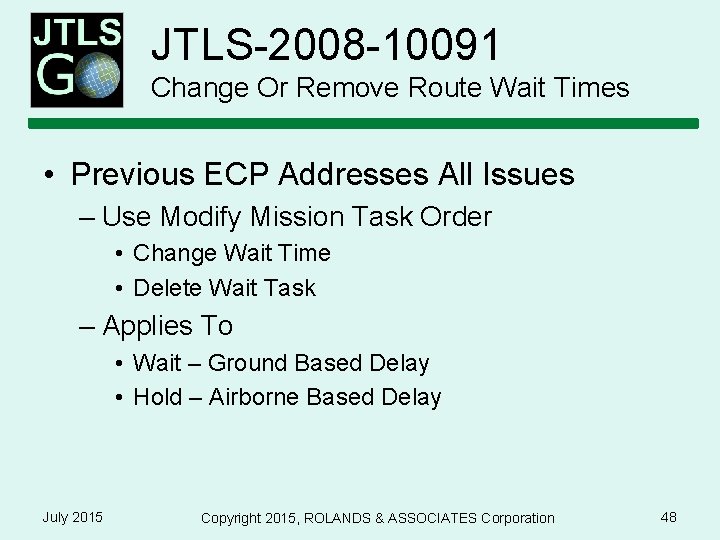 JTLS GO

JTLS-2008-10091
Change Or Remove Route Wait Times

• Previous ECP Addresses All Issues
– Use Modify Mission Task Order
• Change Wait Time
• Delete Wait Task
– Applies To
• Wait – Ground Based Delay
• Hold – Airborne Based Delay

July 2015
Copyright 2015, ROLANDS & ASSOCIATES Corporation
48